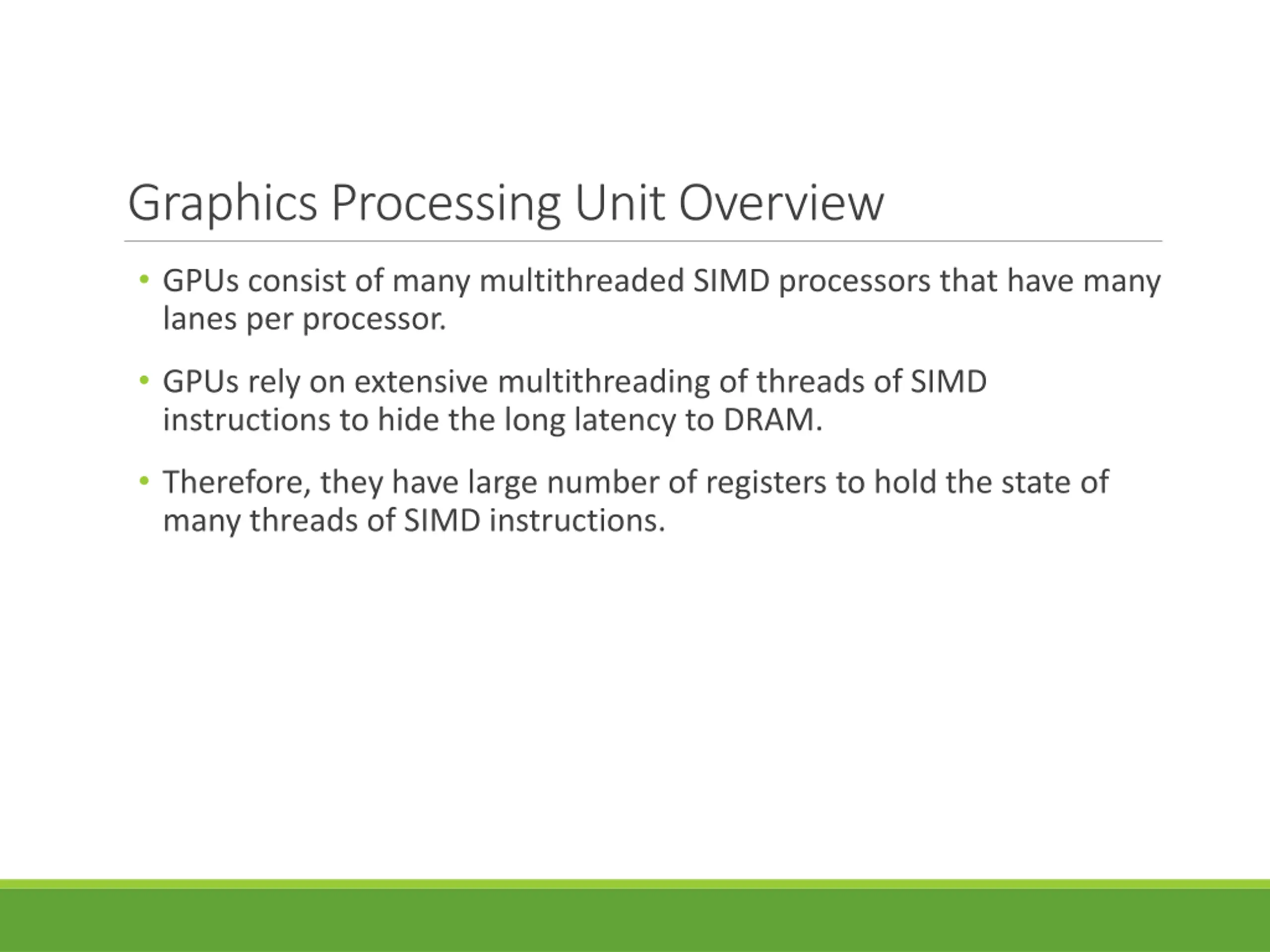 Graphics Processing Unit Overview

• GPUs consist of many multithreaded SIMD processors that have many lanes per processor.

• GPUs rely on extensive multithreading of threads of SIMD instructions to hide the long latency to DRAM.

• Therefore, they have large number of registers to hold the state of many threads of SIMD instructions.